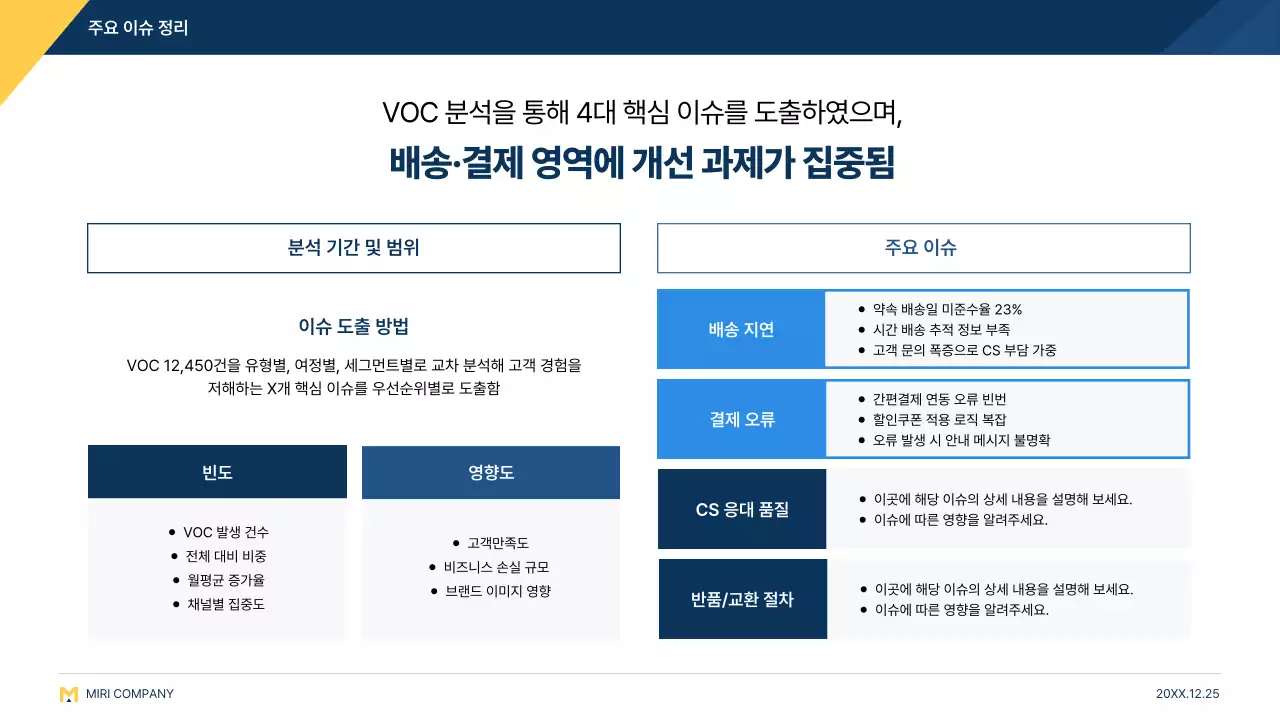 주요 이슈 정리

VOC 분석을 통해 4대 핵심 이슈를 도출하였으며,
배송·결제 영역에 개선 과제가 집중됨

분석 기간 및 범위

이슈 도출 방법

VOC 12,450건을 유형별, 여정별, 세그먼트별로 교차 분석해 고객 경험을 저해하는 X개 핵심 이슈를 우선순위별로 도출함

빈도
- VOC 발생 건수
- 전체 대비 비중
- 월평균 증가율
- 채널별 집중도

영향도
- 고객만족도
- 비즈니스 손실 규모
- 브랜드 이미지 영향

주요 이슈

배송 지연
- 약속 배송일 미준수율 23%
- 시간 배송 추적 정보 부족
- 고객 문의 폭증으로 CS 부담 가중

결제 오류
- 간편결제 연동 오류 빈번
- 할인쿠폰 적용 로직 복잡
- 오류 발생 시 안내 메시지 불명확

CS 응대 품질
- 이곳에 해당 이슈의 상세 내용을 설명해 보세요.
- 이슈에 따른 영향을 알려주세요.

반품/교환 절차
- 이곳에 해당 이슈의 상세 내용을 설명해 보세요.
- 이슈에 따른 영향을 알려주세요.

MIRI COMPANY
20XX.12.25